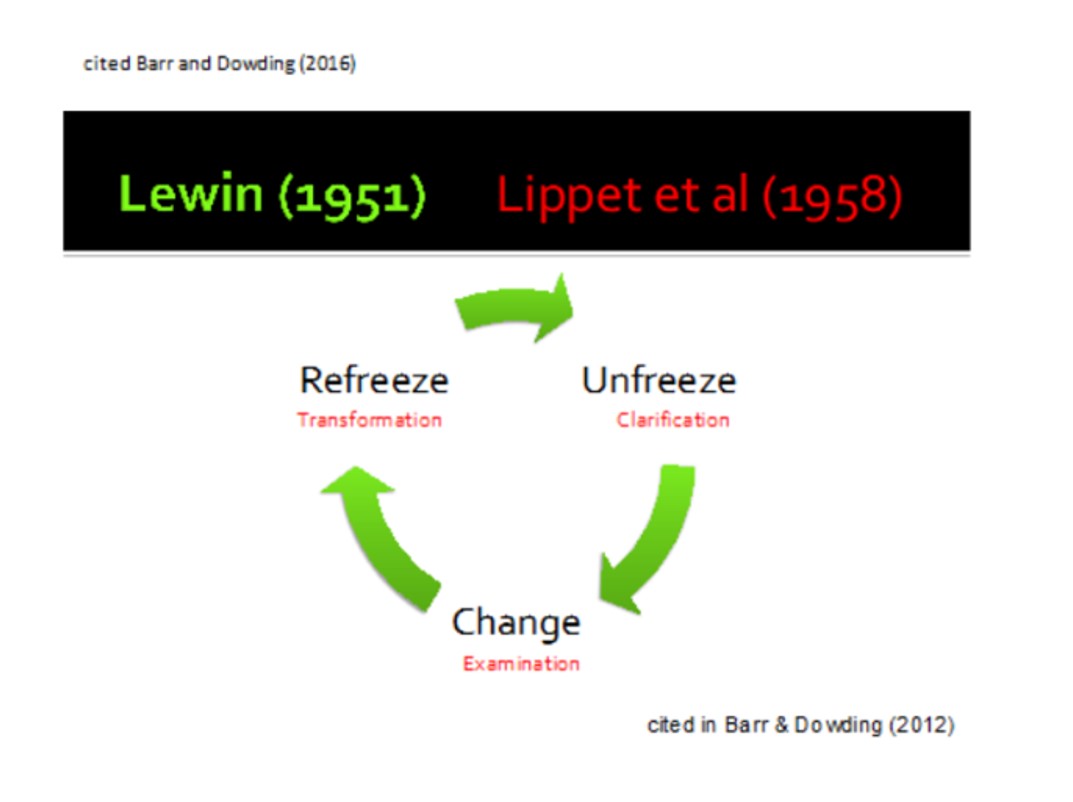 cited Barr and Dowding (2016)

Lewin (1951) Lippet et al (1958)

Refreeze
Transformation

Unfreeze
Clarification

Change
Examination

cited in Barr & Dowding (2012)